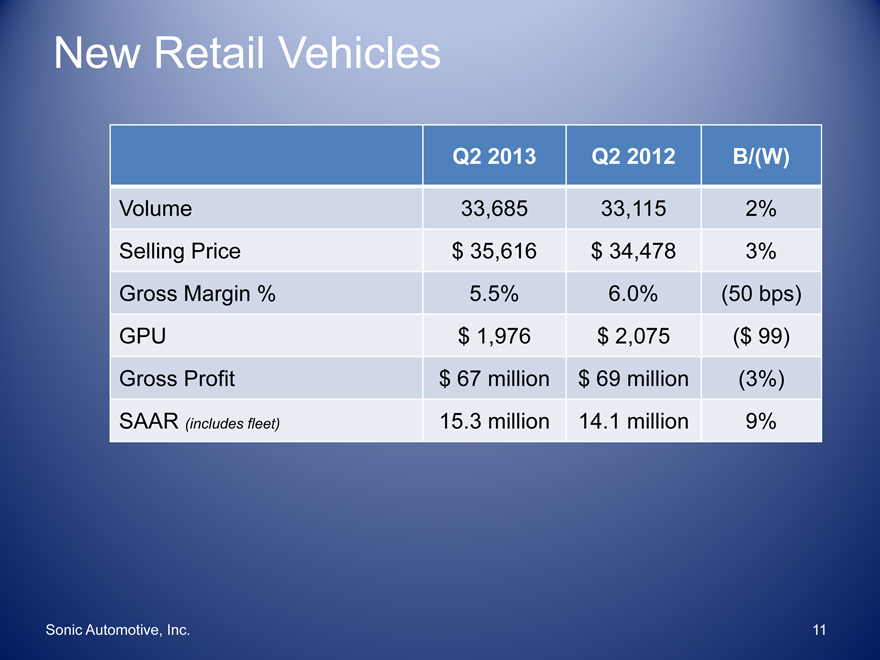 New Retail Vehicles

| | Q2 2013 | Q2 2012 | B/(W) |
|---|---|---|---|
| Volume | 33,685 | 33,115 | 2% |
| Selling Price | \$ 35,616 | \$ 34,478 | 3% |
| Gross Margin % | 5.5% | 6.0% | (50 bps) |
| GPU | \$ 1,976 | \$ 2,075 | (\$ 99) |
| Gross Profit | \$ 67 million | \$ 69 million | (3%) |
| SAAR (includes fleet) | 15.3 million | 14.1 million | 9% |

Sonic Automotive, Inc.

11